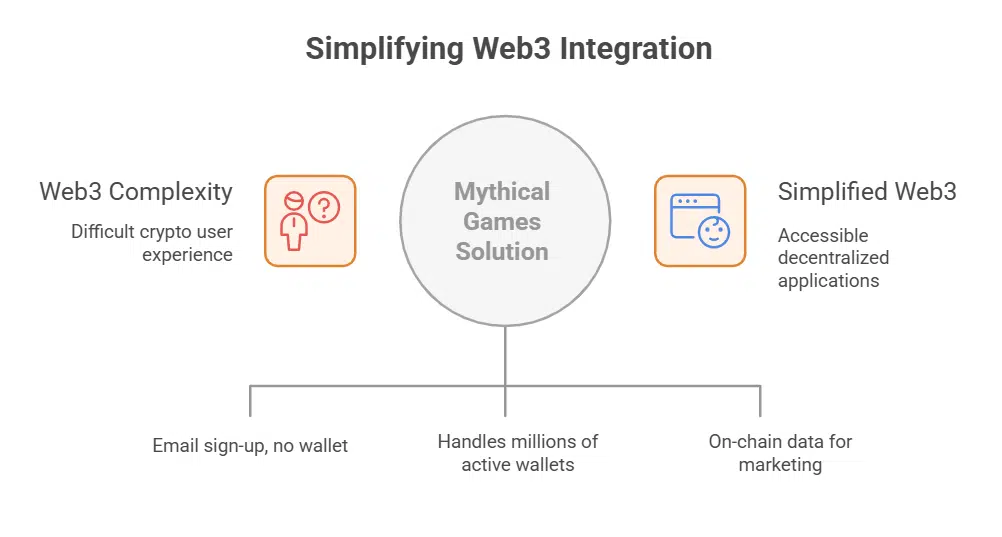 Simplifying Web3 Integration

Web3 Complexity
Difficult crypto user experience

Mythical Games Solution

Simplified Web3
Accessible decentralized applications

Email sign-up, no wallet

Handles millions of active wallets

On-chain data for marketing